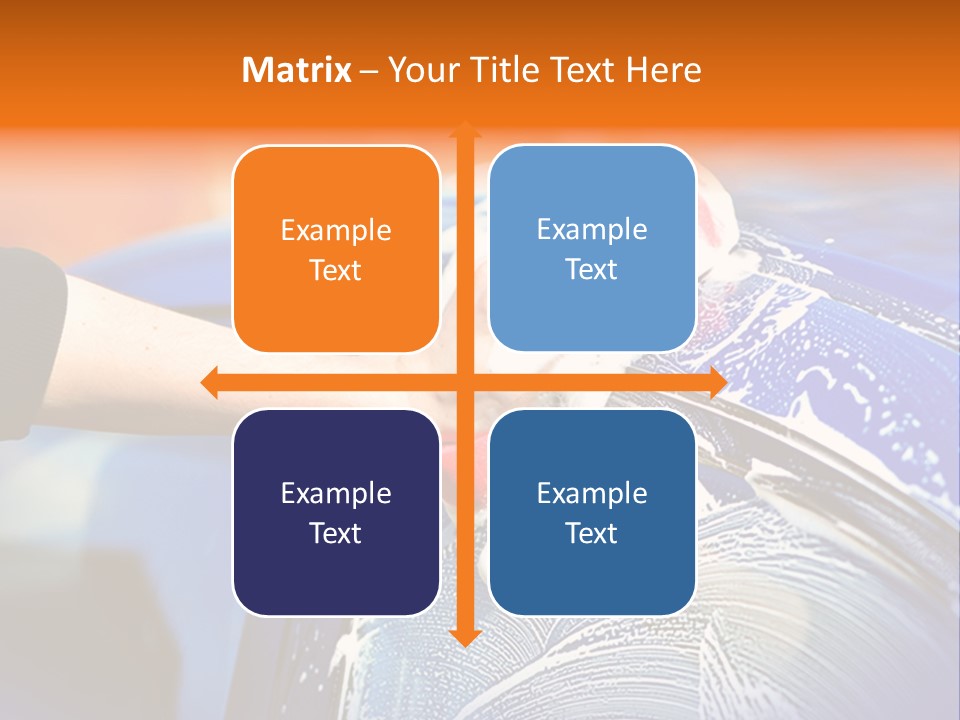 Matrix – Your Title Text Here

Example Text

Example Text

Example Text

Example Text